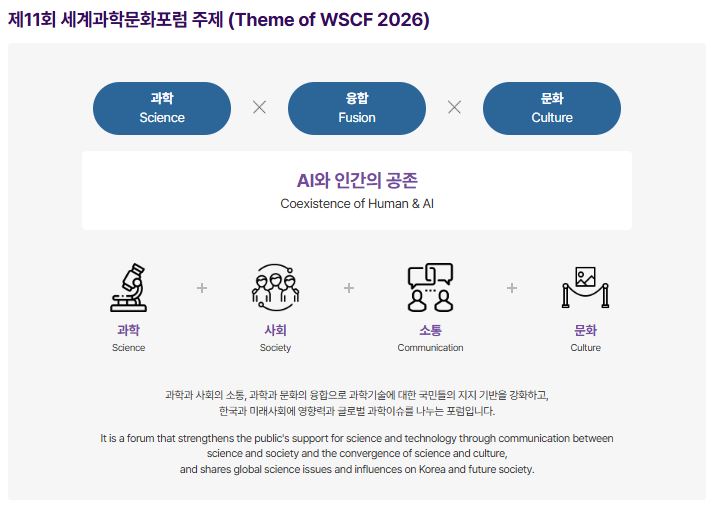 제11회 세계과학문화포럼 주제 (Theme of WSCF 2026)

과학
Science

×

융합
Fusion

×

문화
Culture

AI와 인간의 공존
Coexistence of Human & AI

과학
Science

+

사회
Society

+

소통
Communication

+

문화
Culture

과학과 사회의 소통, 과학과 문화의 융합으로 과학기술에 대한 국민들의 지지 기반을 강화하고,
한국과 미래사회에 영향력과 글로벌 과학이슈를 나누는 포럼입니다.

It is a forum that strengthens the public's support for science and technology through communication between science and society and the convergence of science and culture,
and shares global science issues and influences on Korea and future society.